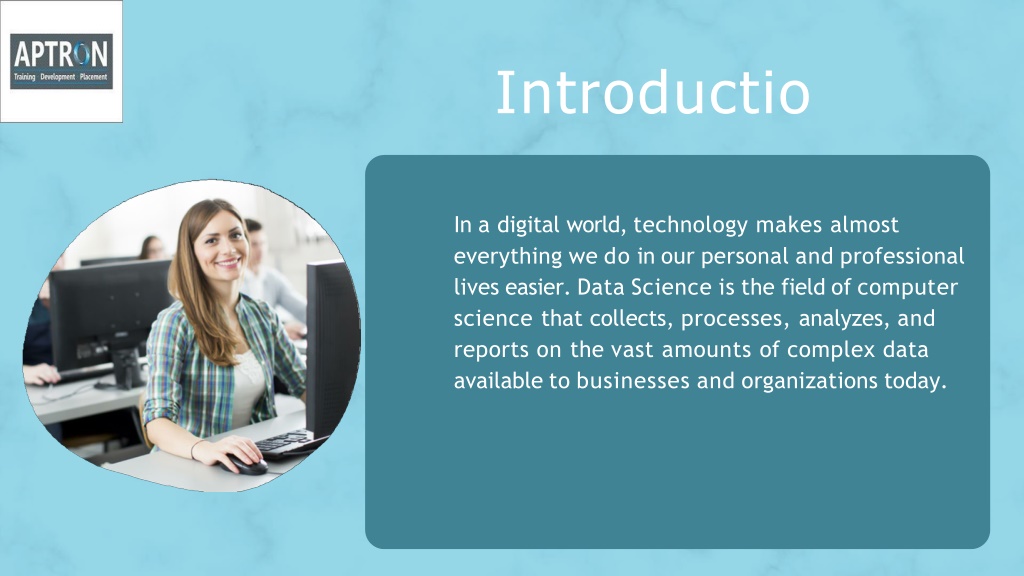 APTRON
Training Development Placement

Introductio

In a digital world, technology makes almost everything we do in our personal and professional lives easier. Data Science is the field of computer science that collects, processes, analyzes, and reports on the vast amounts of complex data available to businesses and organizations today.